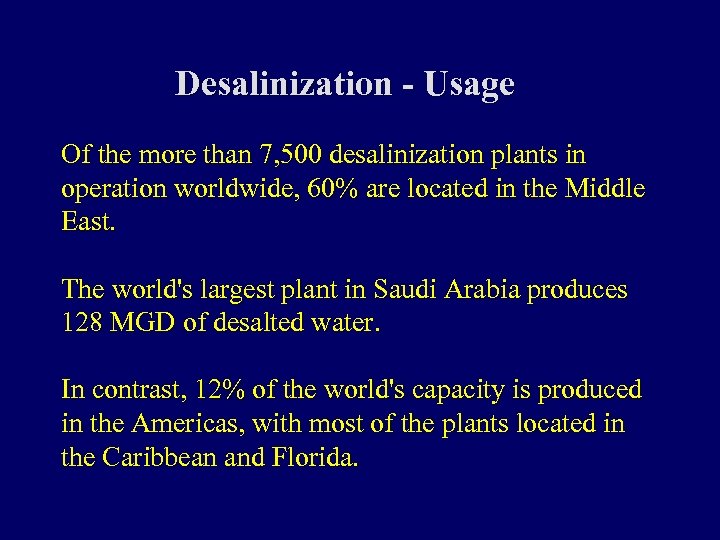 Desalinization - Usage

Of the more than 7,500 desalinization plants in operation worldwide, 60% are located in the Middle East.

The world's largest plant in Saudi Arabia produces 128 MGD of desalted water.

In contrast, 12% of the world's capacity is produced in the Americas, with most of the plants located in the Caribbean and Florida.